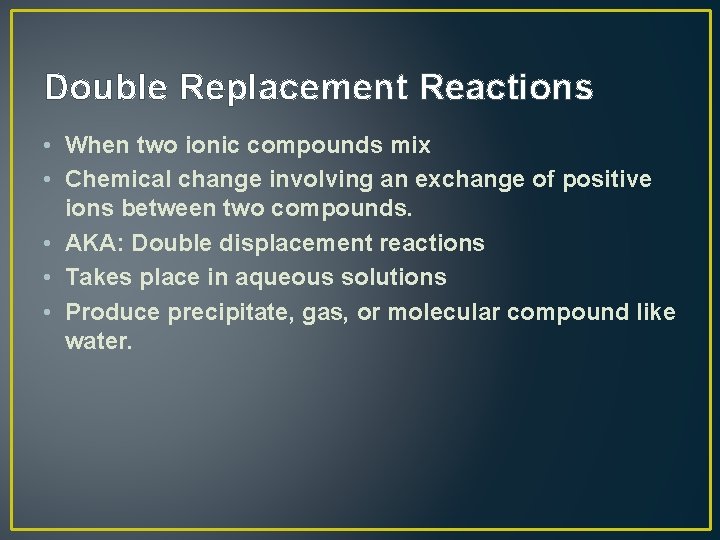 Double Replacement Reactions

• When two ionic compounds mix
• Chemical change involving an exchange of positive ions between two compounds.
• AKA: Double displacement reactions
• Takes place in aqueous solutions
• Produce precipitate, gas, or molecular compound like water.